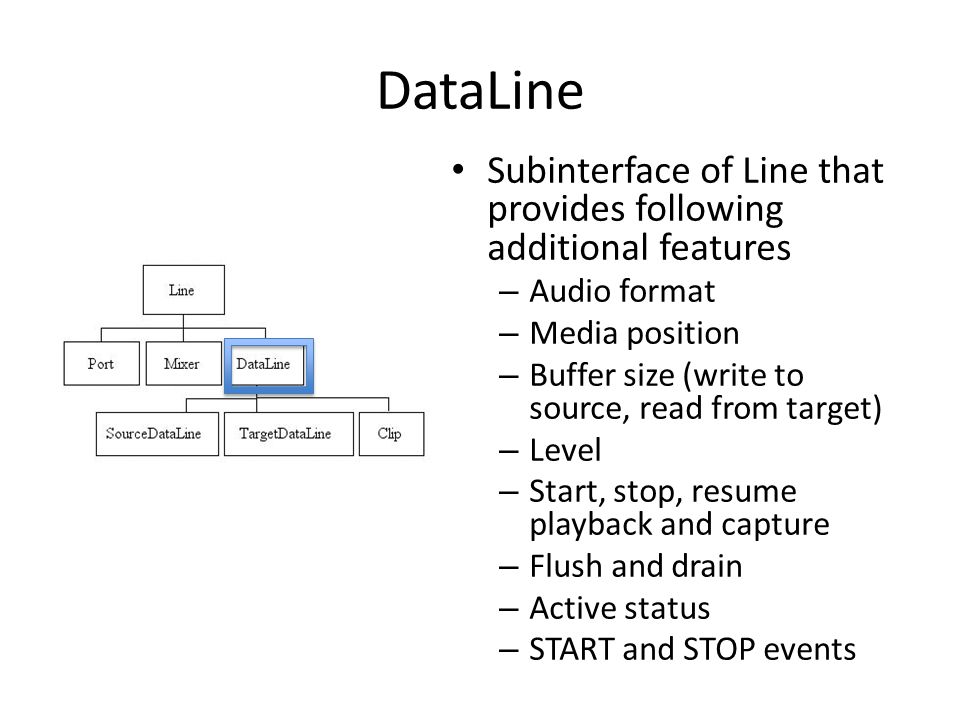 DataLine

Line

Port

Mixer

DataLine

SourceDataLine

TargetDataLine

Clip

• Subinterface of Line that provides following additional features
– Audio format
– Media position
– Buffer size (write to source, read from target)
– Level
– Start, stop, resume playback and capture
– Flush and drain
– Active status
– START and STOP events